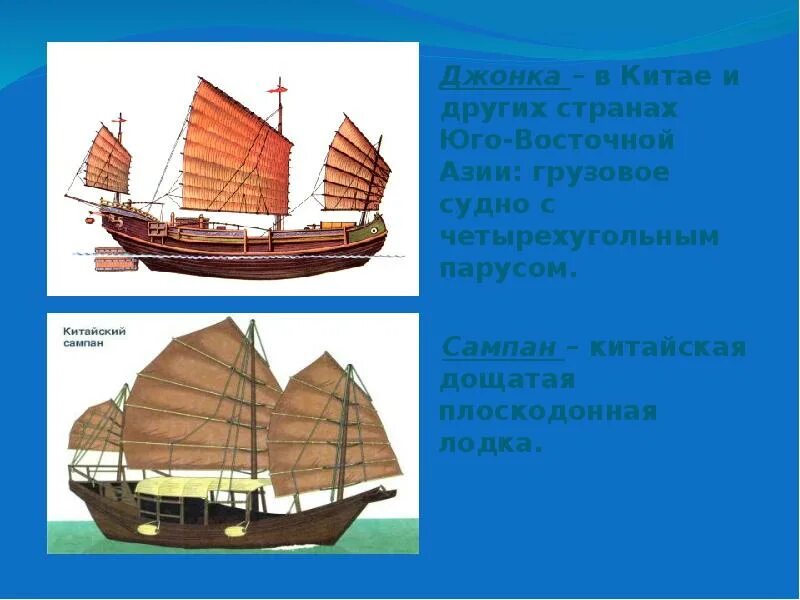 Джонка – в Китае и других странах Юго-Восточной Азии: грузовое судно с четырехугольным парусом.

Китайский сампан

Сампан – китайская дощатая плоскодонная лодка.